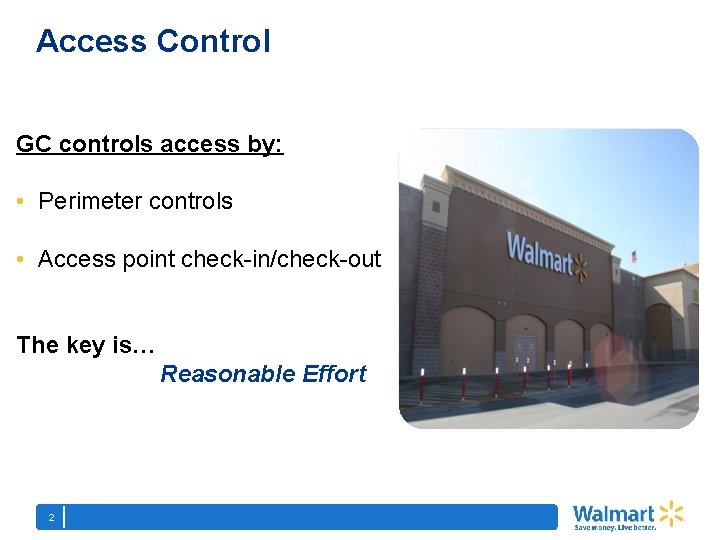 Access Control

GC controls access by:

• Perimeter controls

• Access point check-in/check-out

The key is…

Reasonable Effort

Walmart

2

Walmart

Save money. Live better.